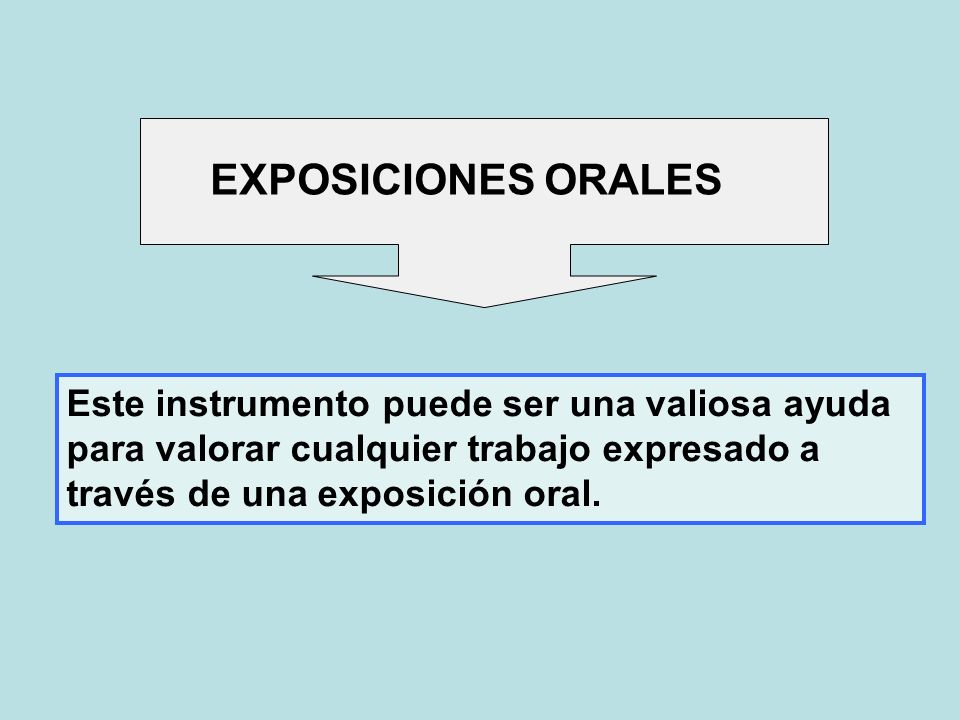 EXPOSICIONES ORALES

Este instrumento puede ser una valiosa ayuda para valorar cualquier trabajo expresado a través de una exposición oral.